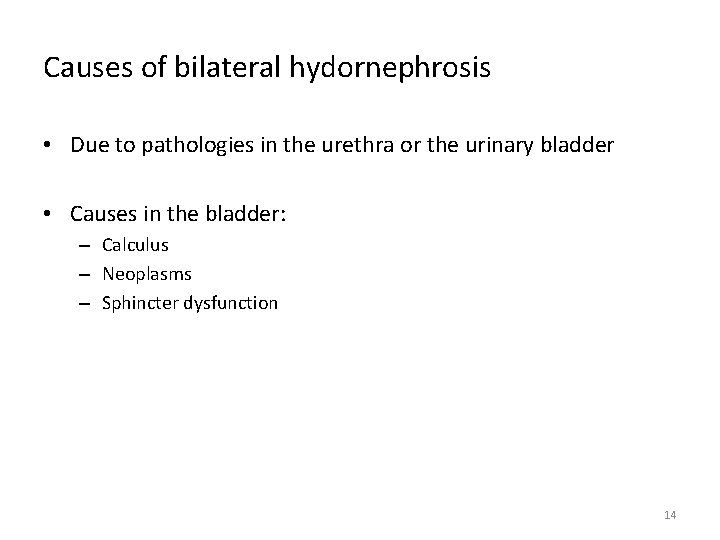 Causes of bilateral hydornephrosis

• Due to pathologies in the urethra or the urinary bladder

• Causes in the bladder:
– Calculus
– Neoplasms
– Sphincter dysfunction

14